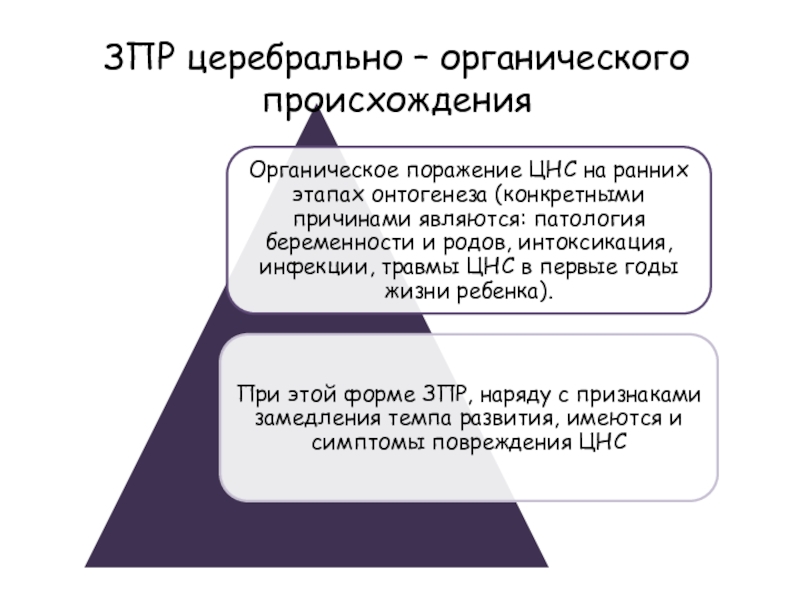 ЗПР церебрально – органического происхождения

Органическое поражение ЦНС на ранних этапах онтогенеза (конкретными причинами являются: патология беременности и родов, интоксикация, инфекции, травмы ЦНС в первые годы жизни ребенка).

При этой форме ЗПР, наряду с признаками замедления темпа развития, имеются и симптомы повреждения ЦНС